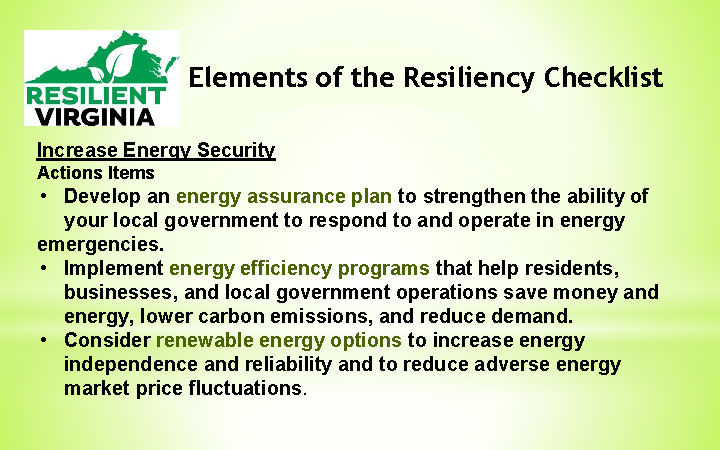 RESILIENT VIRGINIA

Elements of the Resiliency Checklist

Increase Energy Security
Actions Items

• Develop an energy assurance plan to strengthen the ability of your local government to respond to and operate in energy emergencies.
• Implement energy efficiency programs that help residents, businesses, and local government operations save money and energy, lower carbon emissions, and reduce demand.
• Consider renewable energy options to increase energy independence and reliability and to reduce adverse energy market price fluctuations.